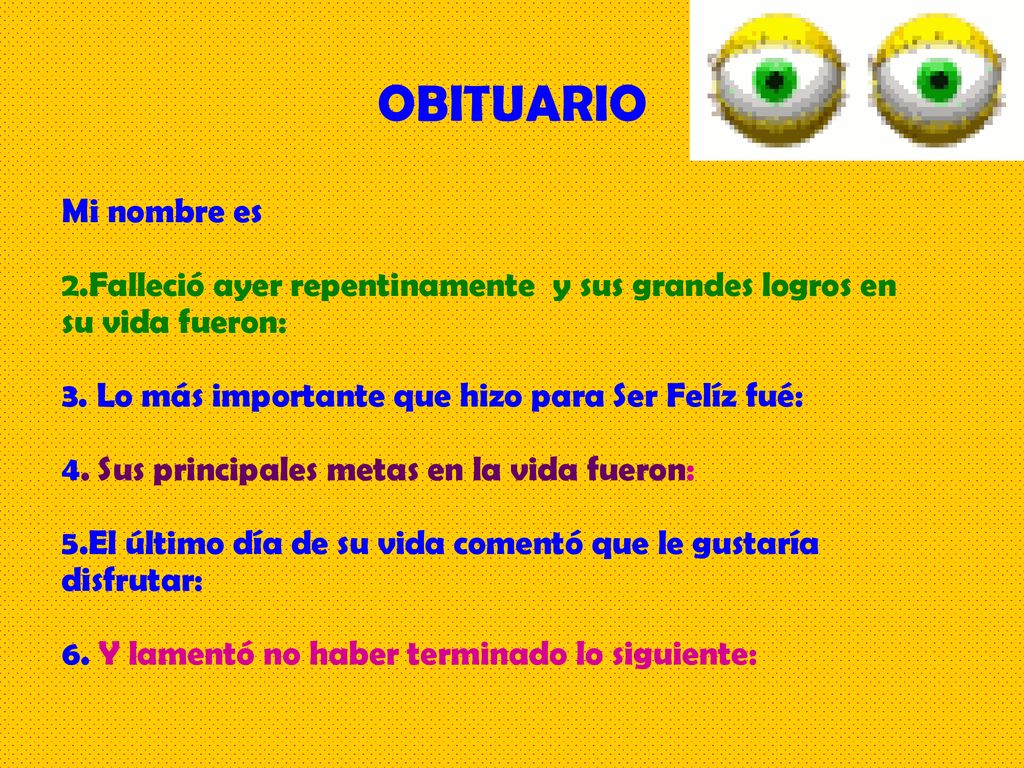 OBITUARIO

Mi nombre es

2.Falleció ayer repentinamente y sus grandes logros en su vida fueron:

3. Lo más importante que hizo para Ser Felíz fué:

4. Sus principales metas en la vida fueron:

5.El último día de su vida comentó que le gustaría disfrutar:

6. Y lamentó no haber terminado lo siguiente: